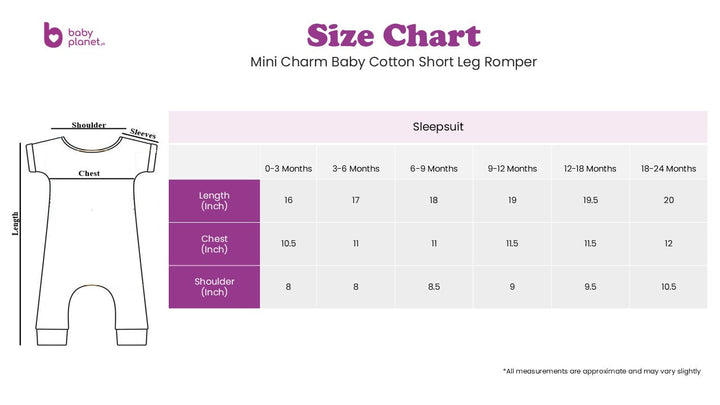 baby planet.pk

Size Chart

Mini Charm Baby Cotton Short Leg Romper

Shoulder
Sleeves
Chest
Length

Sleepsuit

| | 0-3 Months | 3-6 Months | 6-9 Months | 9-12 Months | 12-18 Months | 18-24 Months |
|---|---|---|---|---|---|---|
| Length (Inch) | 16 | 17 | 18 | 19 | 19.5 | 20 |
| Chest (Inch) | 10.5 | 11 | 11 | 11.5 | 11.5 | 12 |
| Shoulder (Inch) | 8 | 8 | 8.5 | 9 | 9.5 | 10.5 |

*All measurements are approximate and may vary slightly